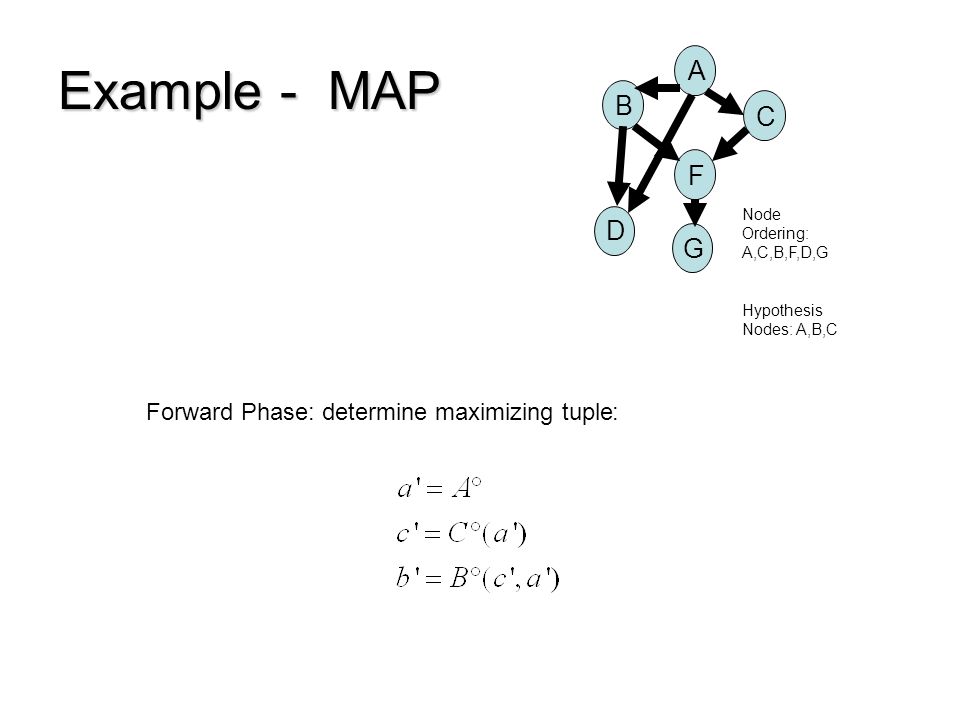 Example - MAP

A
B
C
F
D
G

Node Ordering: A,C,B,F,D,G

Hypothesis Nodes: A,B,C

Forward Phase: determine maximizing tuple:

$a' = A^{\circ}$
$c' = C^{\circ}(a')$
$b' = B^{\circ}(c', a')$